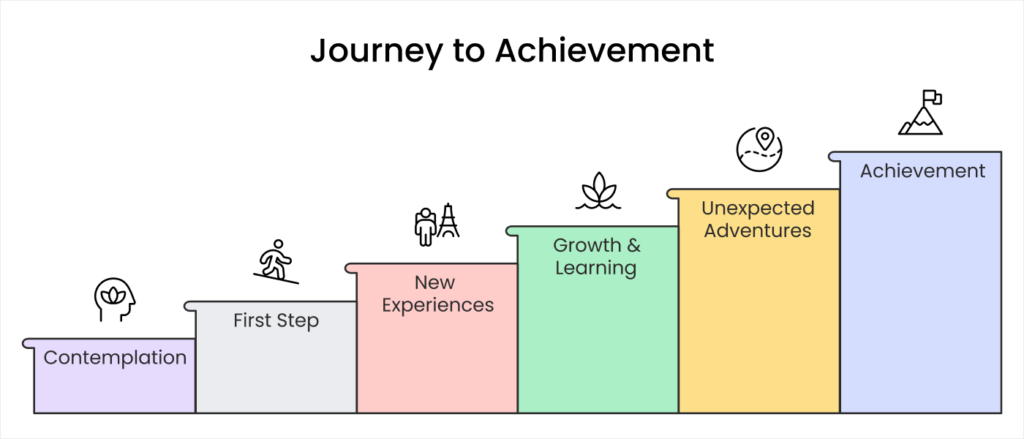 Journey to Achievement

Contemplation

First Step

New Experiences

Growth & Learning

Unexpected Adventures

Achievement